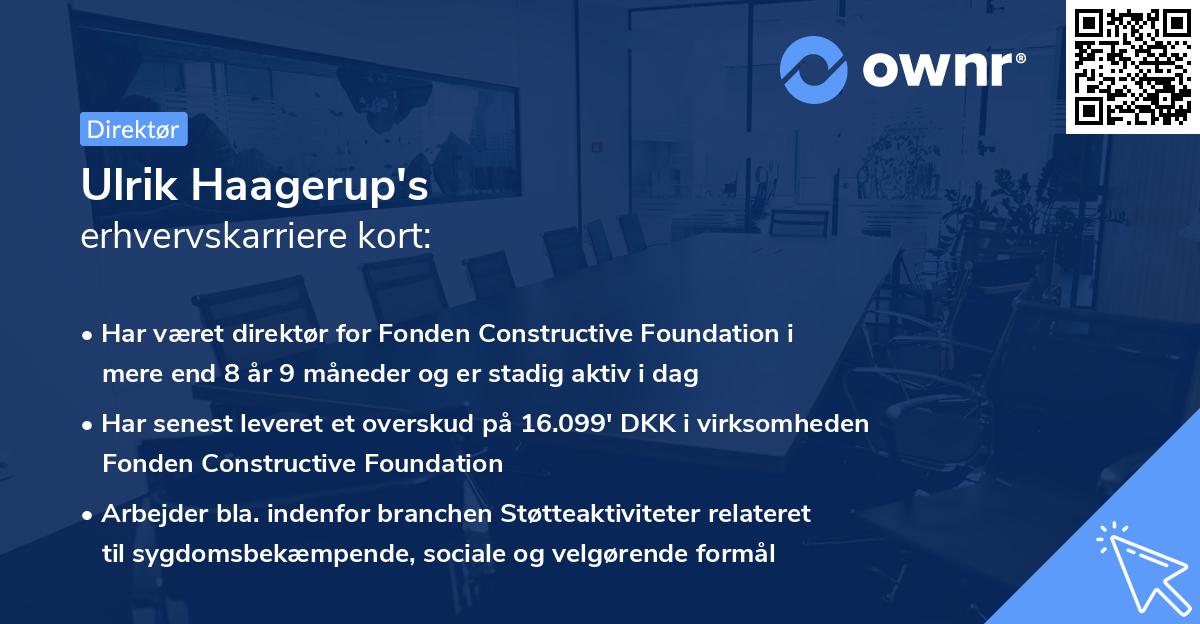 ownr®

Direktør

Ulrik Haagerup's
erhvervskarriere kort:

• Har været direktør for Fonden Constructive Foundation i mere end 8 år 9 måneder og er stadig aktiv i dag

• Har senest leveret et overskud på 16.099' DKK i virksomheden Fonden Constructive Foundation

• Arbejder bla. indenfor branchen Støtteaktiviteter relateret til sygdomsbekæmpende, sociale og velgørende formål